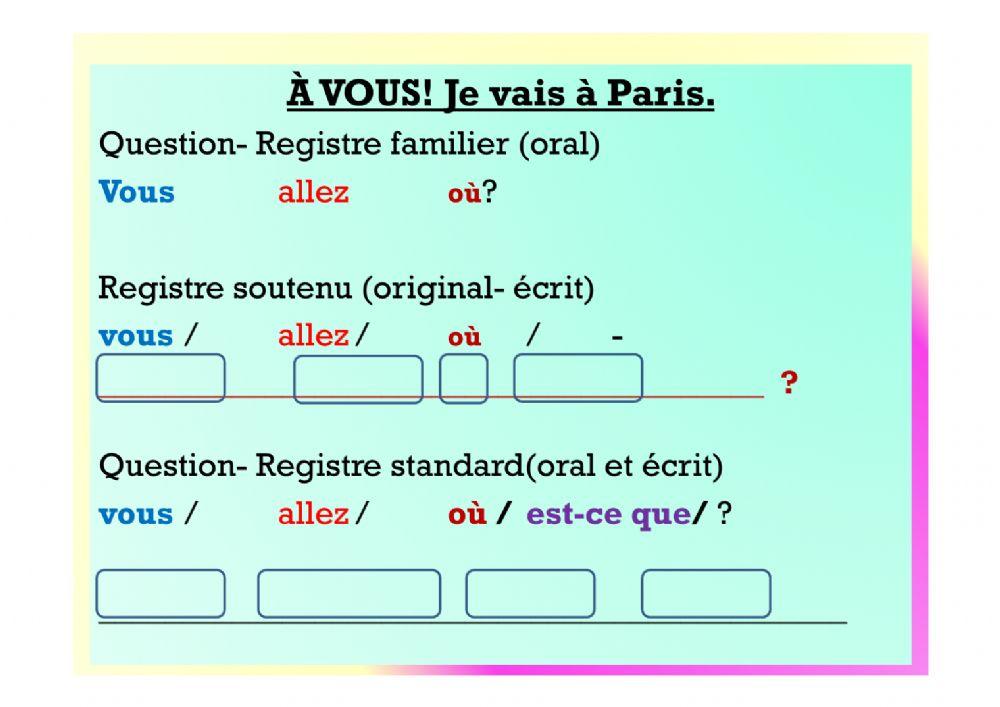 À VOUS! Je vais à Paris.

Question- Registre familier (oral)

Vous allez où?

Registre soutenu (original- écrit)

vous / allez / où / -

?

Question- Registre standard(oral et écrit)

vous / allez / où / est-ce que/ ?